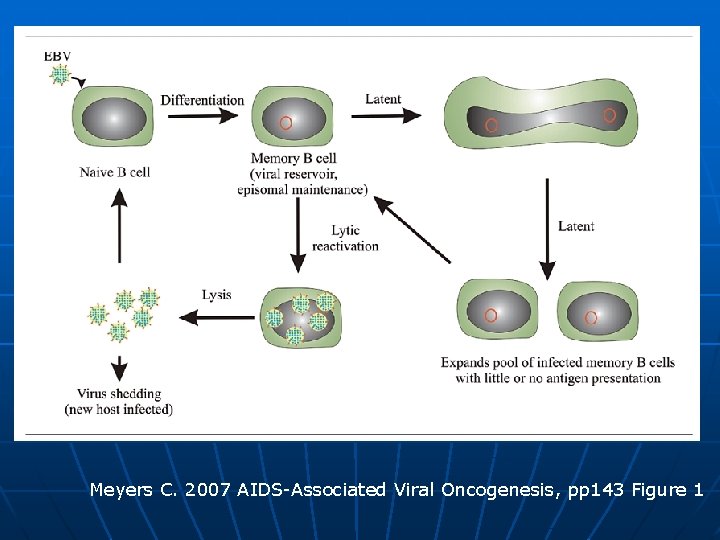 EBV

Differentiation

Latent

Naive B cell

Memory B cell
(viral reservoir,
episomal maintenance)

Lytic
reactivation

Latent

Lysis

Virus shedding
(new host infected)

Expands pool of infected memory B cells
with little or no antigen presentation

Meyers C. 2007 AIDS-Associated Viral Oncogenesis, pp143 Figure 1